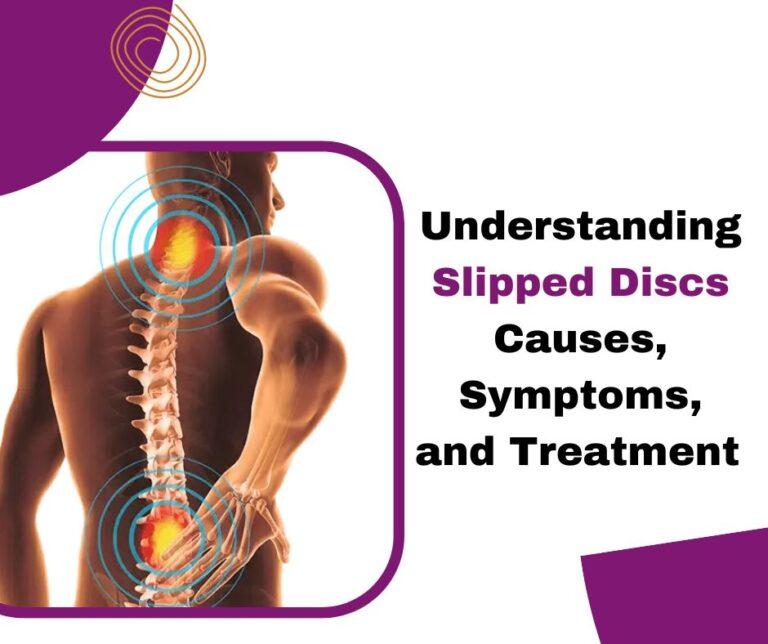 Understanding
Slipped Discs
Causes,
Symptoms,
and Treatment